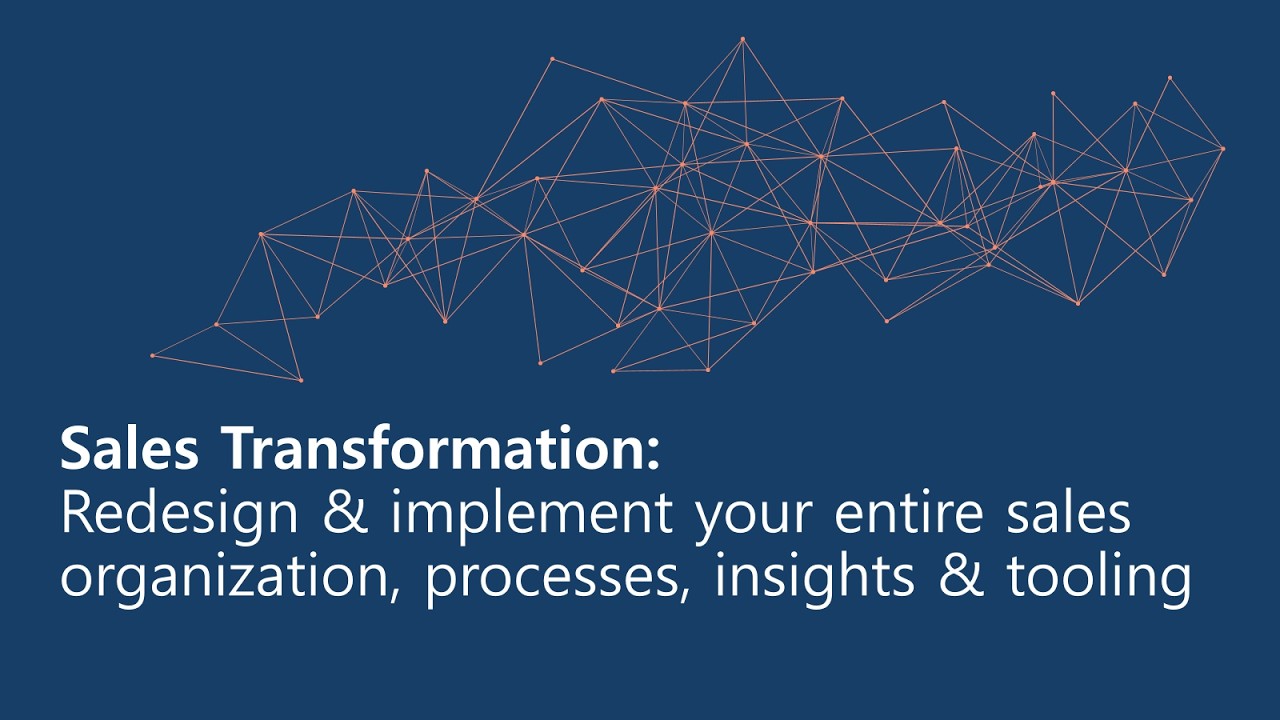 Sales Transformation:
Redesign & implement your entire sales organization, processes, insights & tooling